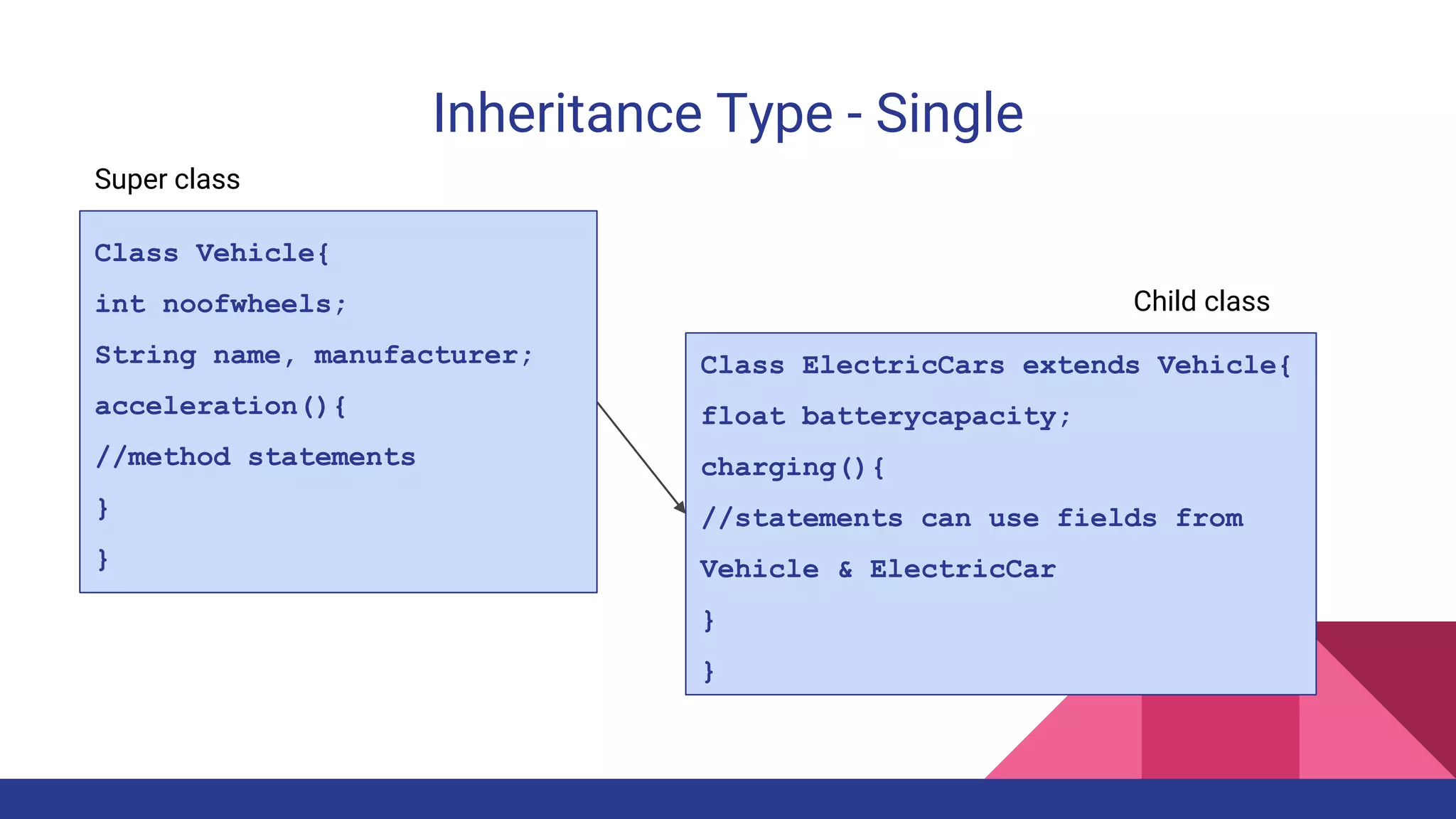 Inheritance Type - Single

Super class

Class Vehicle{

int noofwheels;

String name, manufacturer;

acceleration(){

//method statements

}

}

Child class

Class ElectricCars extends Vehicle{

float batterycapacity;

charging(){

//statements can use fields from Vehicle & ElectricCar

}

}